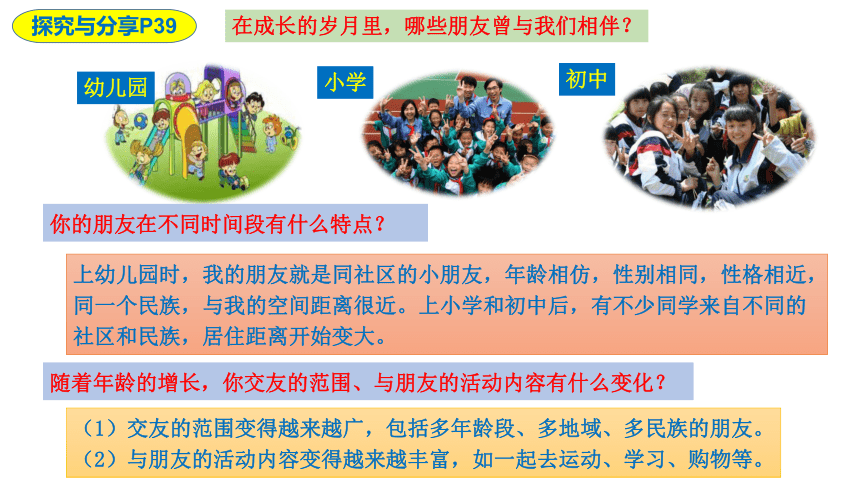 探究与分享P39

在成长的岁月里，哪些朋友曾与我们相伴？

幼儿园

小学

初中

你的朋友在不同时间段有什么特点？

上幼儿园时，我的朋友就是同社区的小朋友，年龄相仿，性别相同，性格相近，同一个民族，与我的空间距离很近。上小学和初中后，有不少同学来自不同的社区和民族，居住距离开始变大。

随着年龄的增长，你交友的范围、与朋友的活动内容有什么变化？

（1）交友的范围变得越来越广，包括多年龄段、多地域、多民族的朋友。
（2）与朋友的活动内容变得越来越丰富，如一起去运动、学习、购物等。